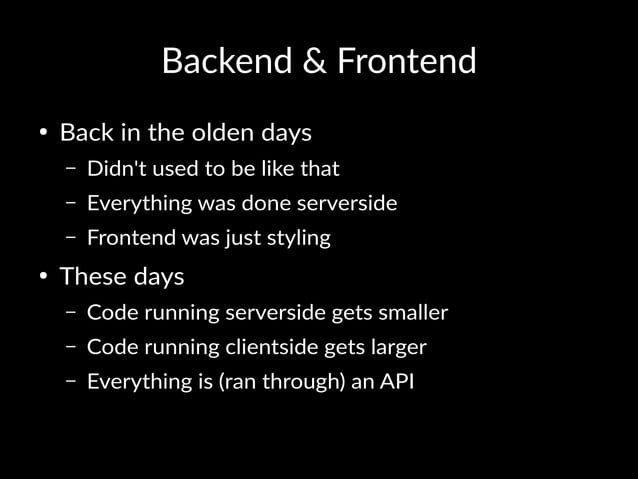 Backend & Frontend

• Back in the olden days
  – Didn't used to be like that
  – Everything was done serverside
  – Frontend was just styling
• These days
  – Code running serverside gets smaller
  – Code running clientside gets larger
  – Everything is (ran through) an API